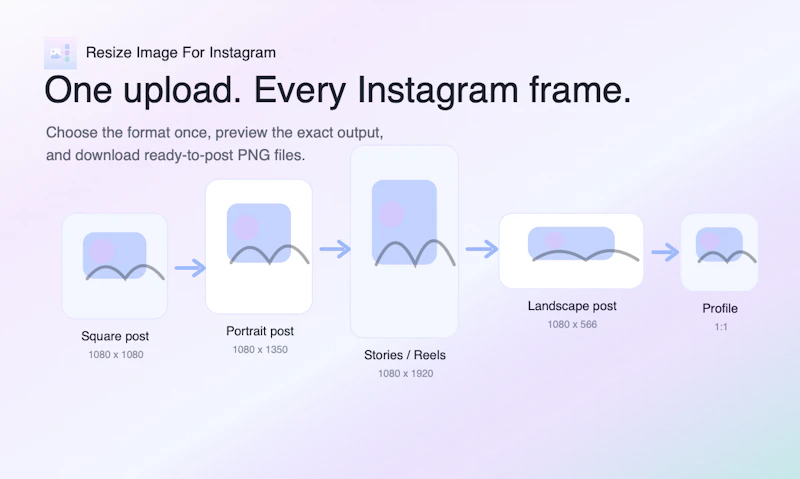 Resize Image For Instagram

One upload. Every Instagram frame.

Choose the format once, preview the exact output, and download ready-to-post PNG files.

Square post
1080 x 1080

Portrait post
1080 x 1350

Stories / Reels
1080 x 1920

Landscape post
1080 x 566

Profile
1:1